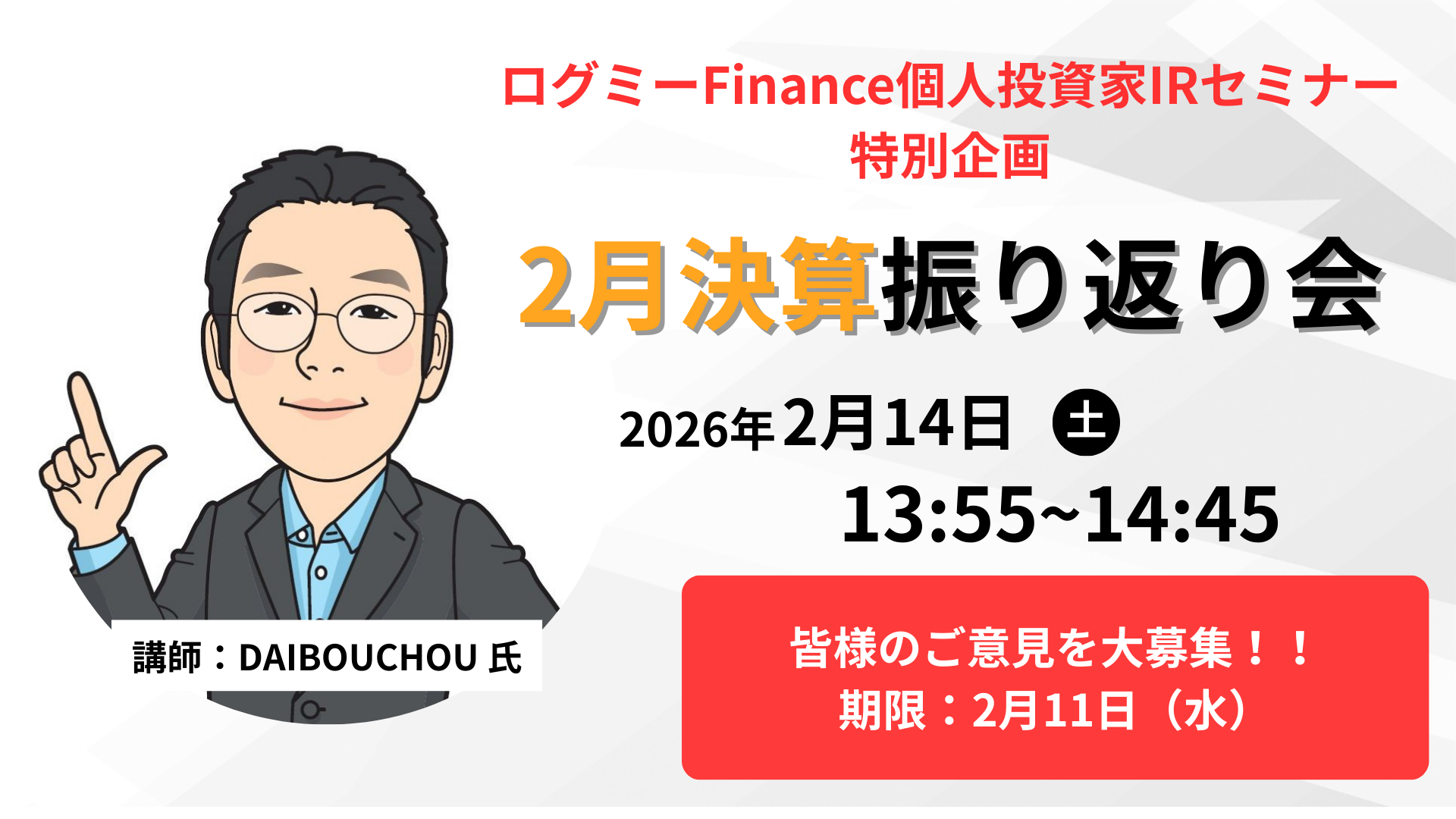 ログミーFinance個人投資家IRセミナー
特別企画

2月決算振り返り会

2026年2月14日 土
13:55~14:45

講師：DAIBOUCHOU 氏

皆様のご意見を大募集！！
期限：2月11日（水）